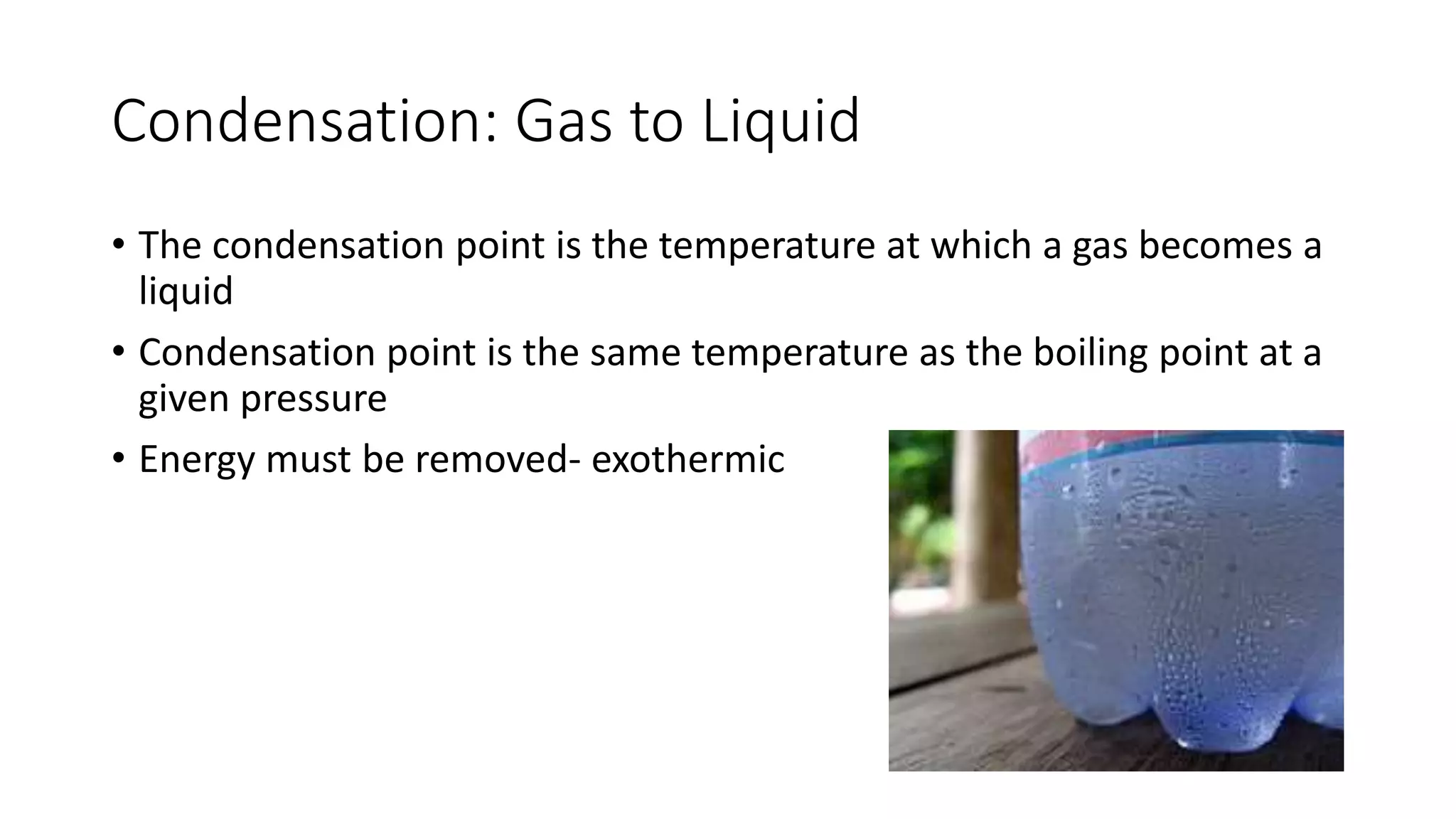 Condensation: Gas to Liquid

• The condensation point is the temperature at which a gas becomes a liquid
• Condensation point is the same temperature as the boiling point at a given pressure
• Energy must be removed- exothermic